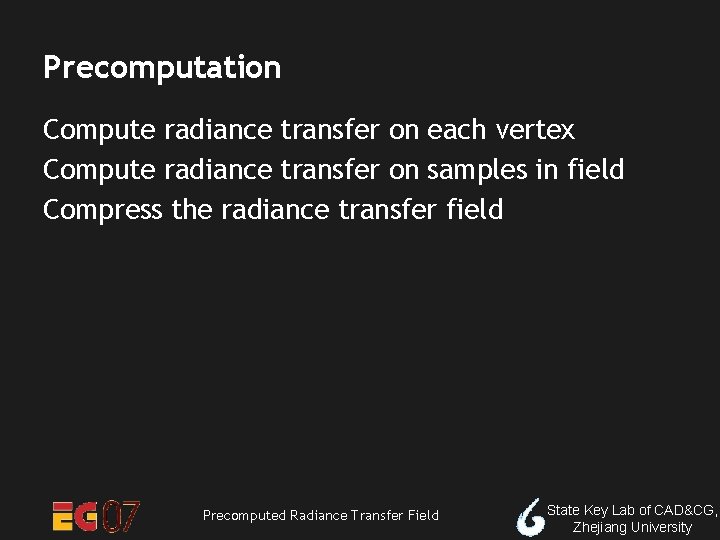 Precomputation

Compute radiance transfer on each vertex
Compute radiance transfer on samples in field
Compress the radiance transfer field

EG07

Precomputed Radiance Transfer Field

State Key Lab of CAD&CG, Zhejiang University